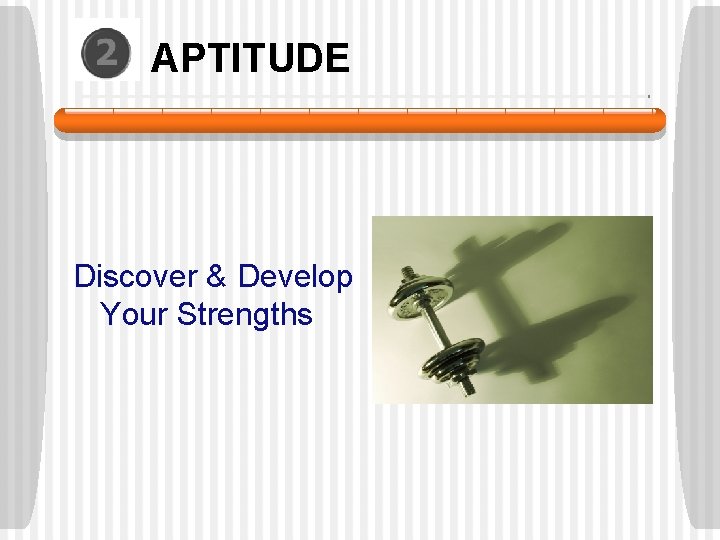 2 APTITUDE

Discover & Develop Your Strengths